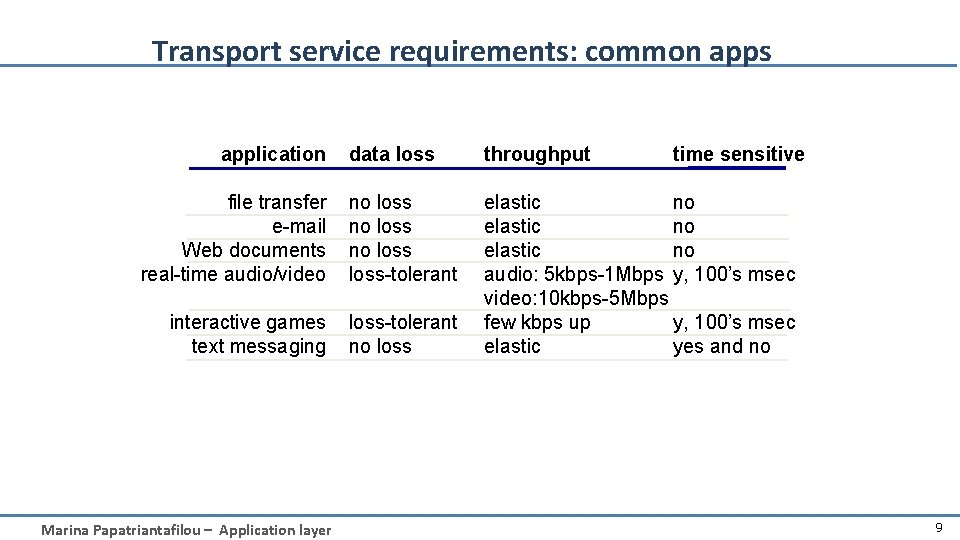 Transport service requirements: common apps

| application | data loss | throughput | time sensitive |
|---|---|---|---|
| file transfer | no loss | elastic | no |
| e-mail | no loss | elastic | no |
| Web documents | no loss | elastic | no |
| real-time audio/video | loss-tolerant | audio: 5kbps-1Mbps video:10kbps-5Mbps | y, 100's msec |
| interactive games | loss-tolerant | few kbps up | y, 100's msec |
| text messaging | no loss | elastic | yes and no |

Marina Papatriantafilou – Application layer

9